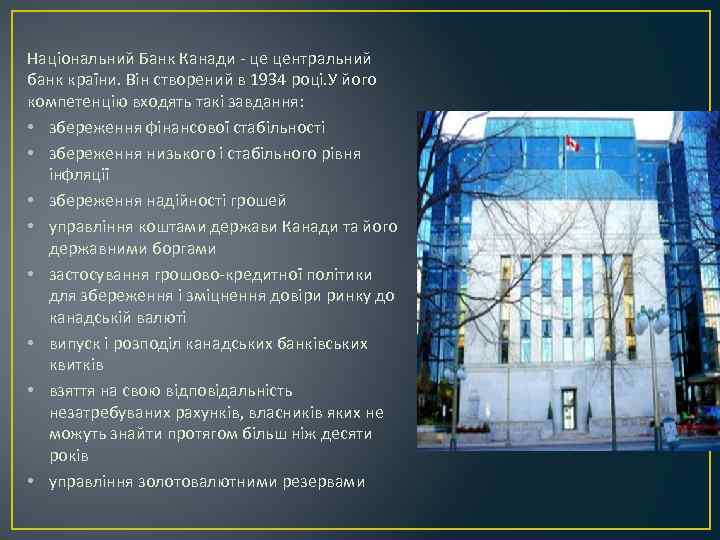 Національний Банк Канади - це центральний банк країни. Він створений в 1934 році.У його компетенцію входять такі завдання:

• збереження фінансової стабільності
• збереження низького і стабільного рівня інфляції
• збереження надійності грошей
• управління коштами держави Канади та його державними боргами
• застосування грошово-кредитної політики для збереження і зміцнення довіри ринку до канадській валюті
• випуск і розподіл канадських банківських квитків
• взяття на свою відповідальність незатребуваних рахунків, власників яких не можуть знайти протягом більш ніж десяти років
• управління золотовалютними резервами